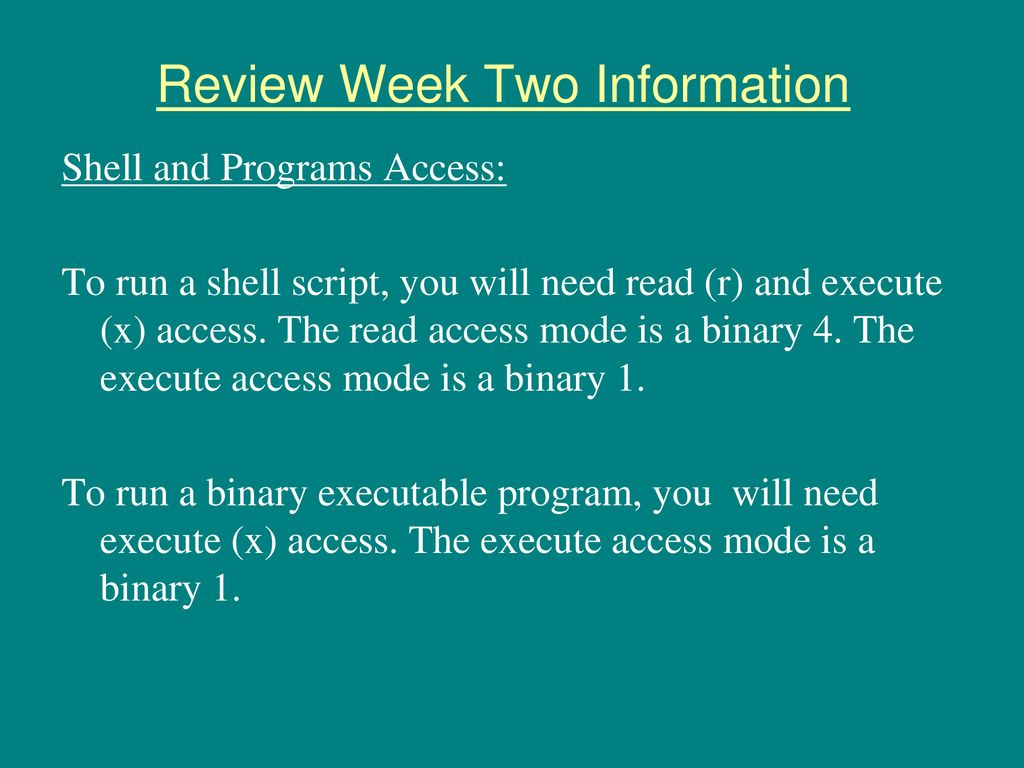 Review Week Two Information

Shell and Programs Access:

To run a shell script, you will need read (r) and execute (x) access. The read access mode is a binary 4. The execute access mode is a binary 1.

To run a binary executable program, you will need execute (x) access. The execute access mode is a binary 1.